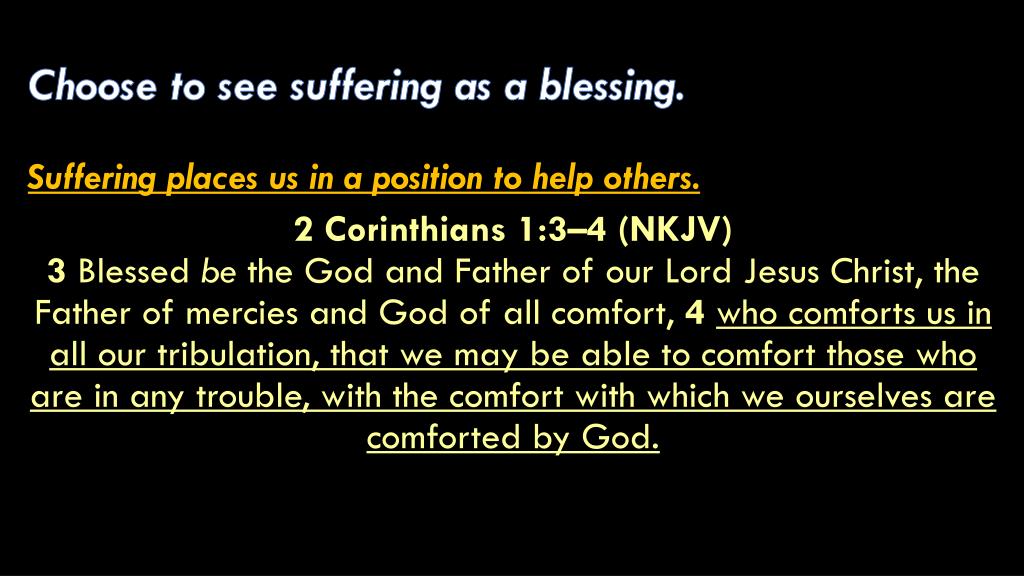 Choose to see suffering as a blessing.

Suffering places us in a position to help others.

2 Corinthians 1:3–4 (NKJV)
3 Blessed be the God and Father of our Lord Jesus Christ, the Father of mercies and God of all comfort, 4 who comforts us in all our tribulation, that we may be able to comfort those who are in any trouble, with the comfort with which we ourselves are comforted by God.